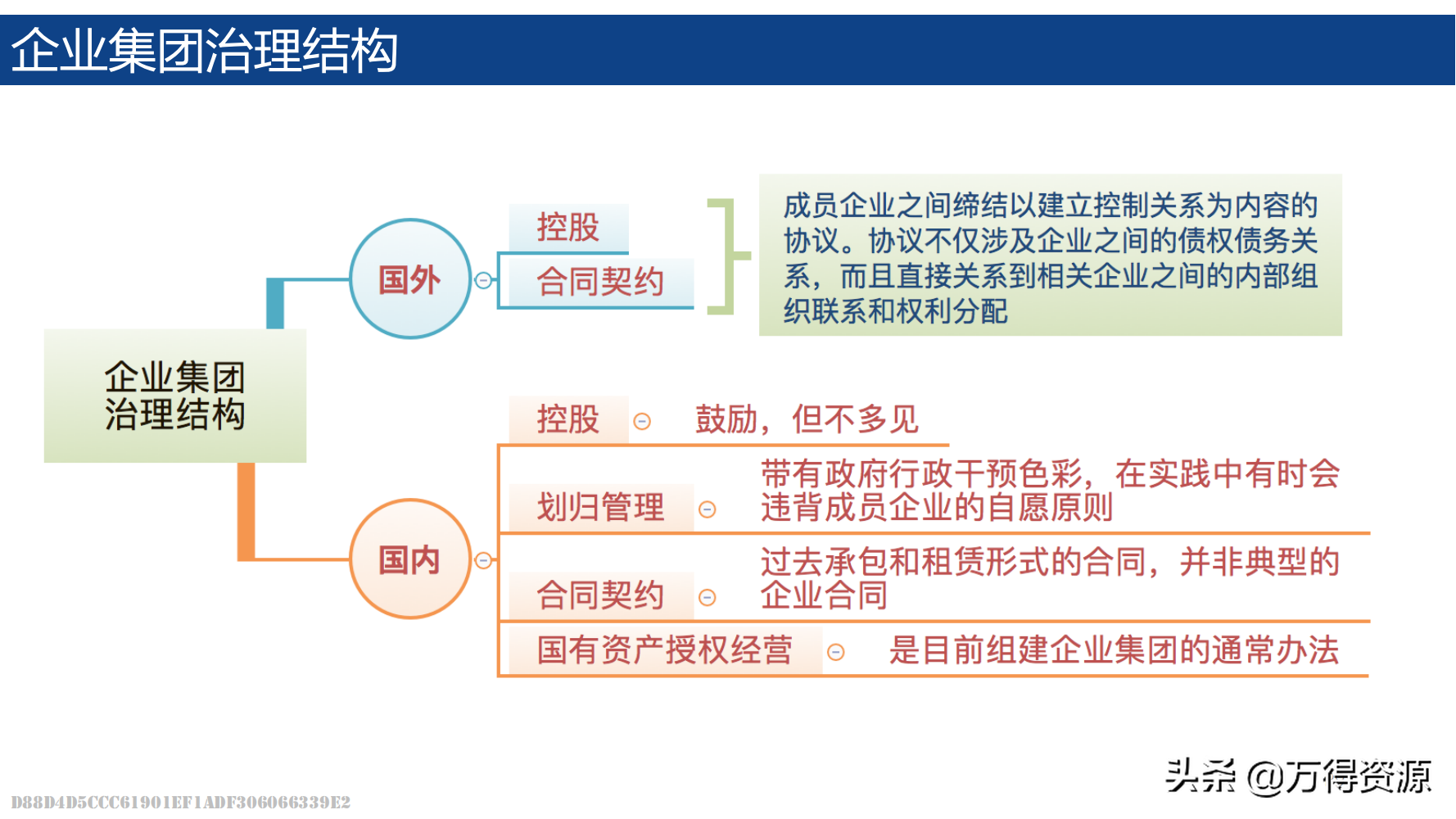 企业集团治理结构

企业集团治理结构

国外

控股

合同契约

成员企业之间缔结以建立控制关系为内容的协议。协议不仅涉及企业之间的债权债务关系，而且直接关系到相关企业之间的内部组织联系和权利分配

国内

控股 鼓励，但不多见

划归管理 带有政府行政干预色彩，在实践中有时会违背成员企业的自愿原则

合同契约 过去承包和租赁形式的合同，并非典型的企业合同

国有资产授权经营 是目前组建企业集团的通常办法

头条 @万得资源

D88D4D5CCC61901EF1ADF306066339E2